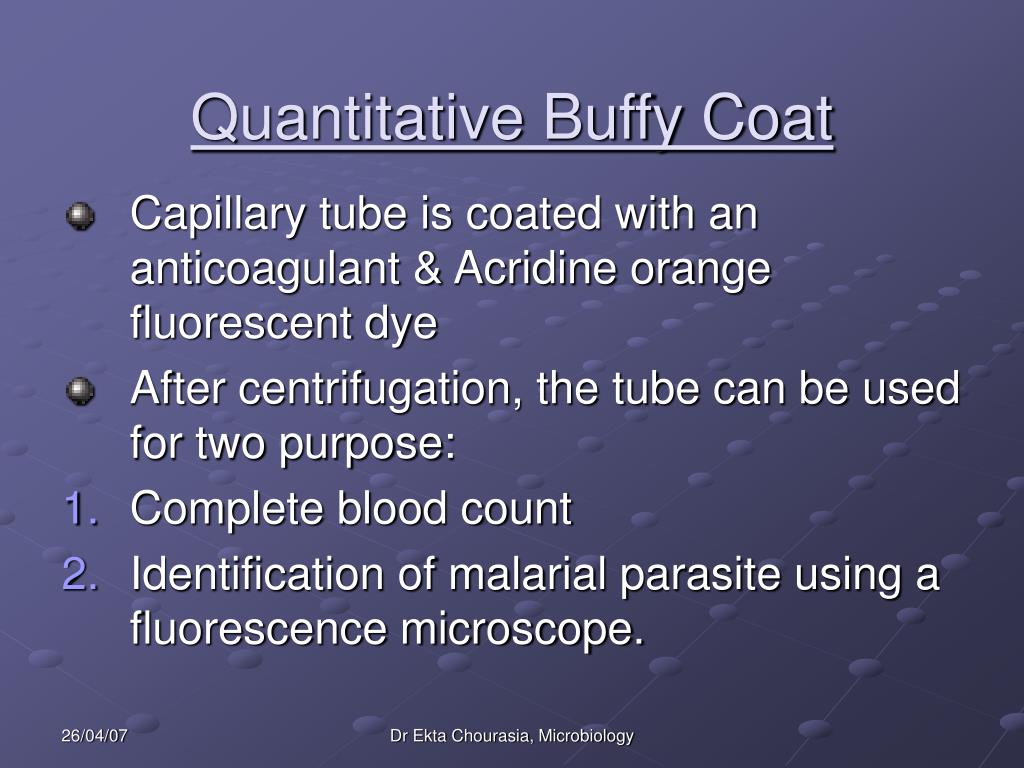 Quantitative Buffy Coat

Capillary tube is coated with an anticoagulant & Acridine orange fluorescent dye

After centrifugation, the tube can be used for two purpose:

1. Complete blood count
2. Identification of malarial parasite using a fluorescence microscope.

26/04/07

Dr Ekta Chourasia, Microbiology